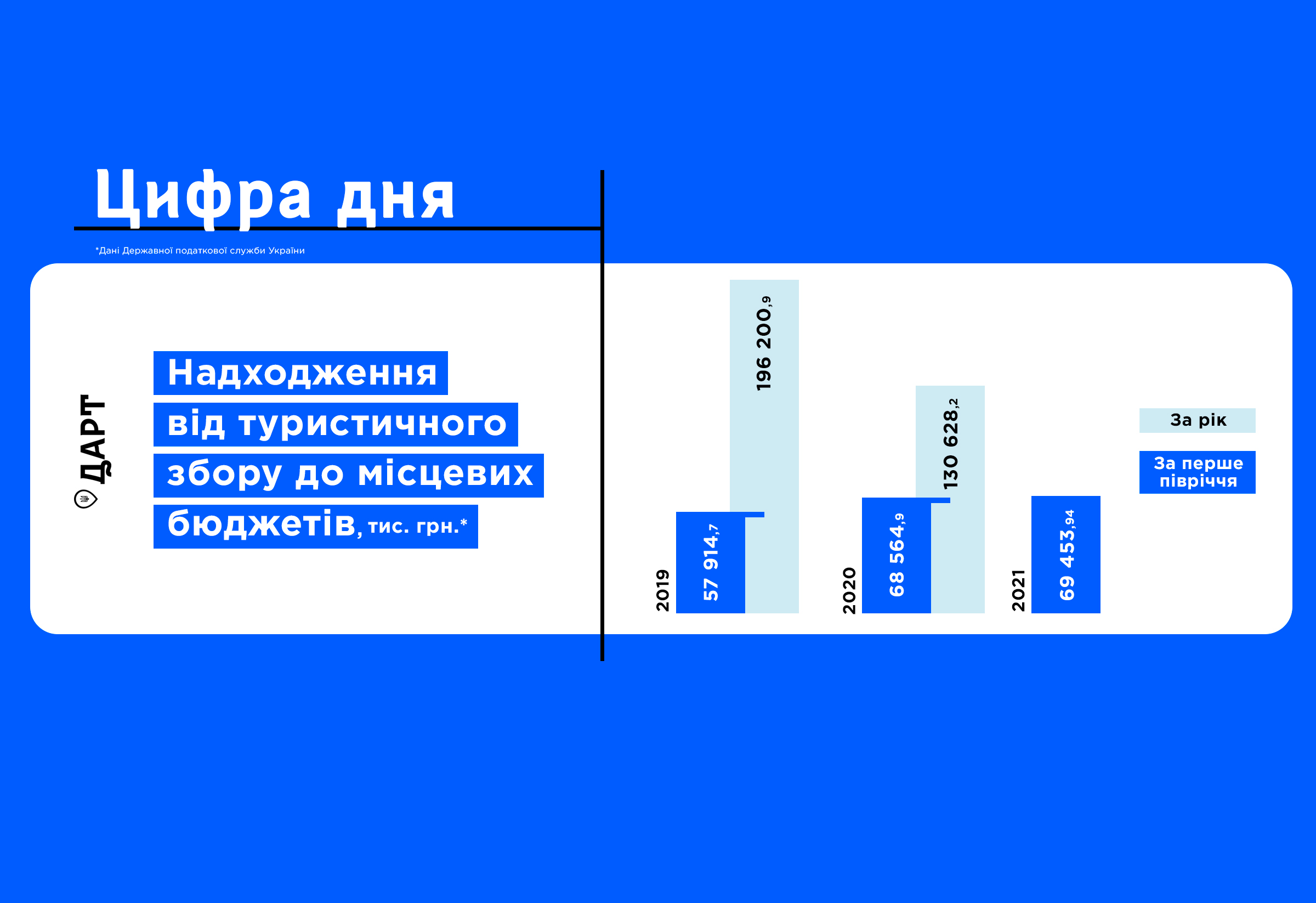 Цифра дня

*Дані Державної податкової служби України

ДАРТ

Надходження від туристичного збору до місцевих бюджетів, тис. грн.*

2019
57 914,7
196 200,9

2020
68 564,9
130 628,2

2021
69 453,94

За рік

За перше півріччя